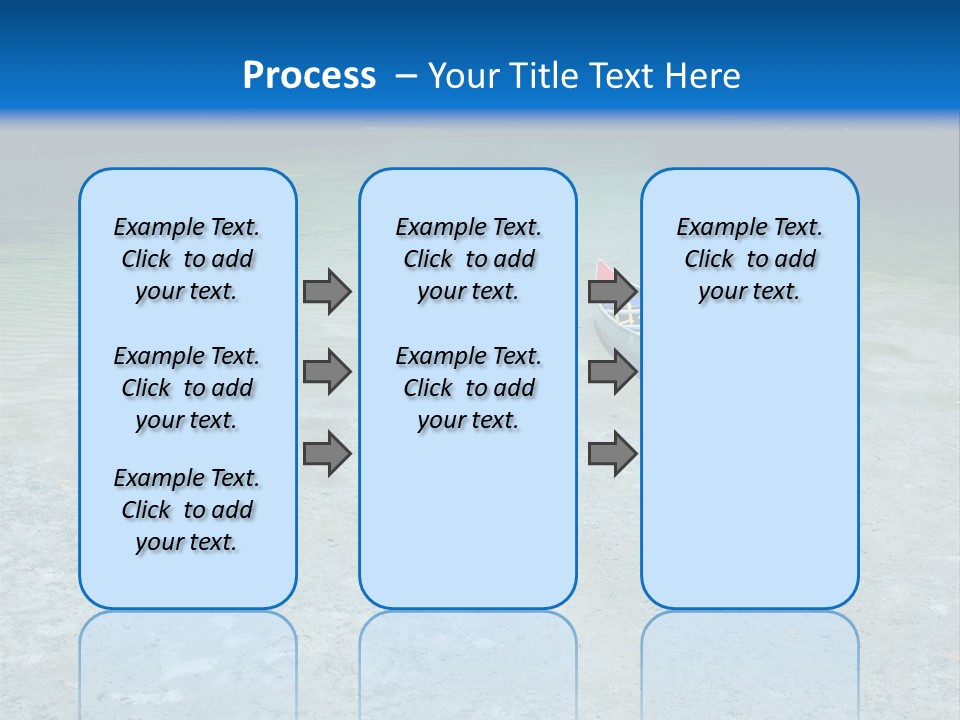 Process – Your Title Text Here

Example Text. Click to add your text.

Example Text. Click to add your text.

Example Text. Click to add your text.

Example Text. Click to add your text.

Example Text. Click to add your text.

Example Text. Click to add your text.